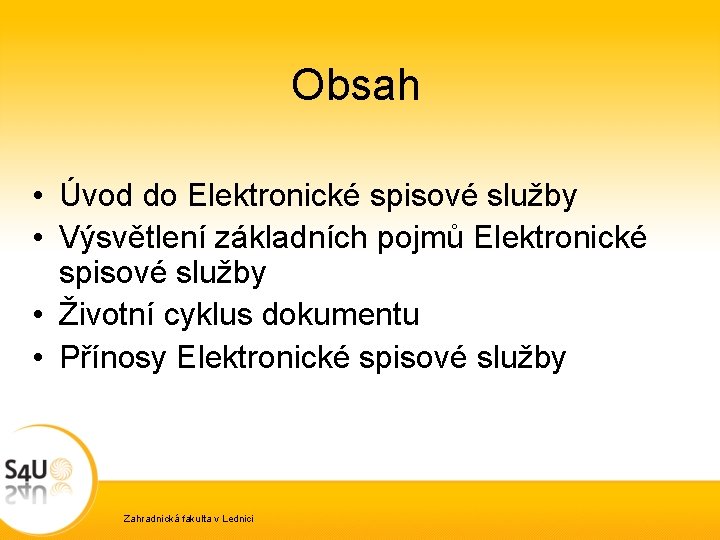 Obsah

• Úvod do Elektronické spisové služby
• Výsvětlení základních pojmů Elektronické spisové služby
• Životní cyklus dokumentu
• Přínosy Elektronické spisové služby

S4U

Zahradnická fakulta v Lednici